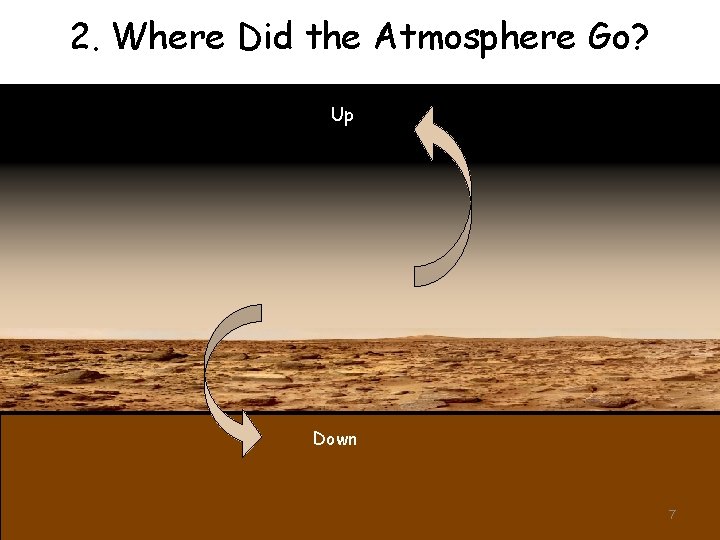 2. Where Did the Atmosphere Go?

Up

Down

7